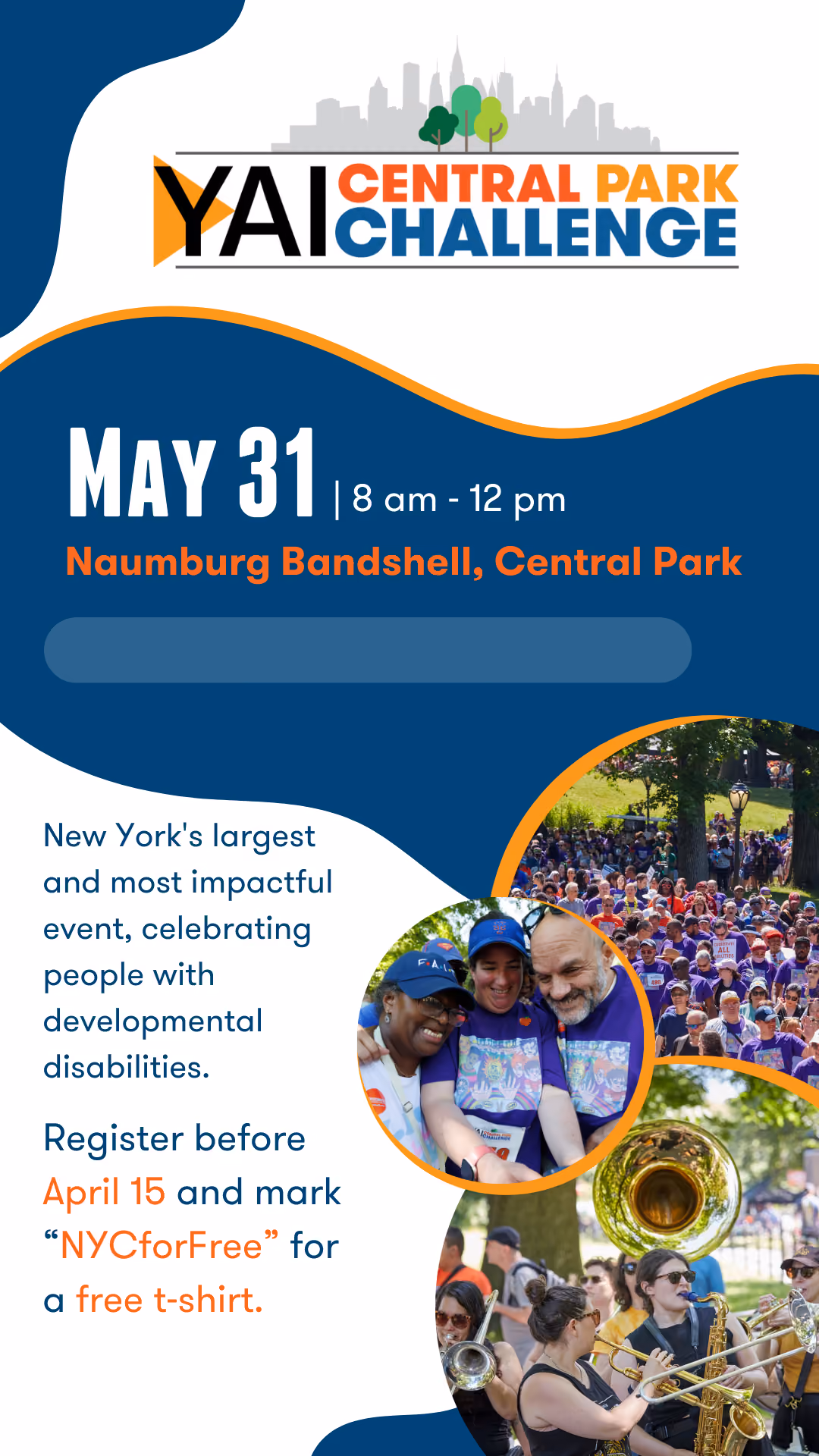 YAI CENTRAL PARK CHALLENGE

MAY 31 | 8 am - 12 pm
Naumburg Bandshell, Central Park

New York's largest and most impactful event, celebrating people with developmental disabilities.

Register before April 15 and mark “NYCforFree” for a free t-shirt.